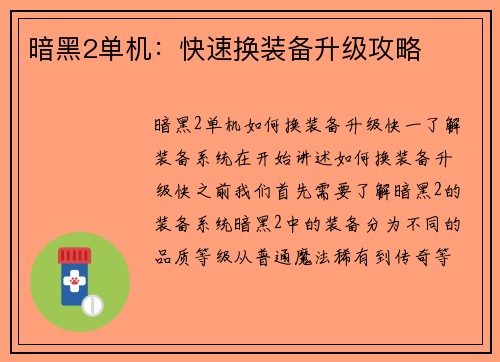 暗黑2单机：快速换装备升级攻略

暗黑2单机如何换装备升级快一了解装备系统在开始讲述如何换装备升级快之前我们首先需要了解暗黑2的装备系统暗黑2中的装备分为不同的品质等级从普通魔法稀有到传奇等